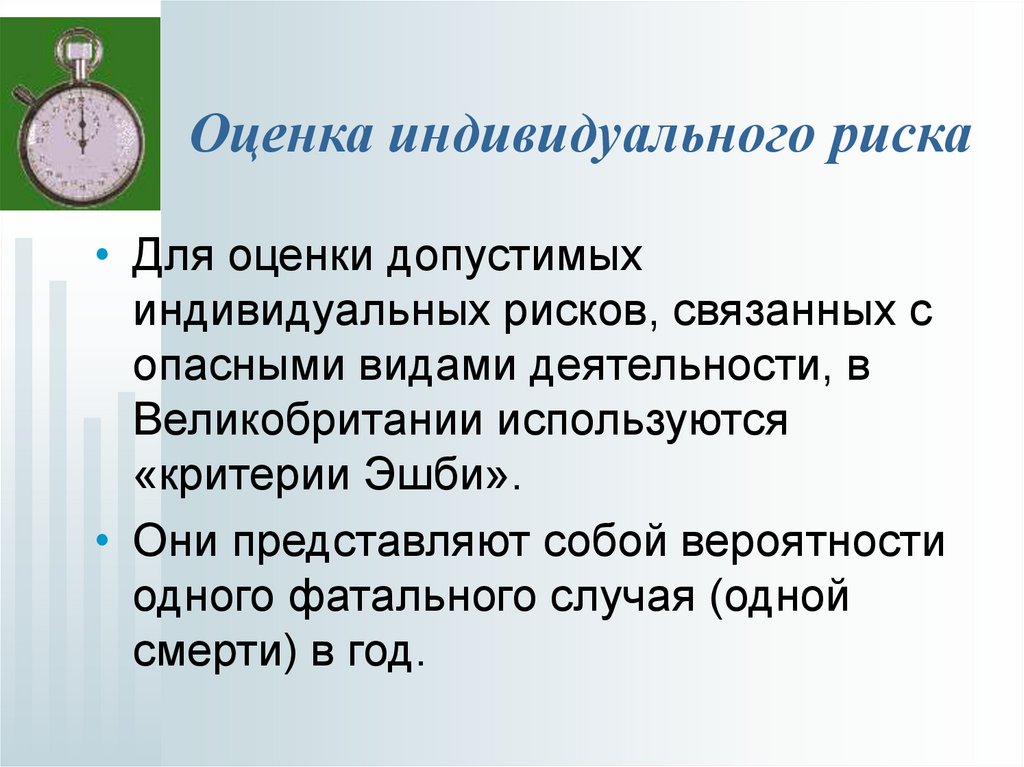 Оценка индивидуального риска

• Для оценки допустимых индивидуальных рисков, связанных с опасными видами деятельности, в Великобритании используются «критерии Эшби».

• Они представляют собой вероятности одного фатального случая (одной смерти) в год.